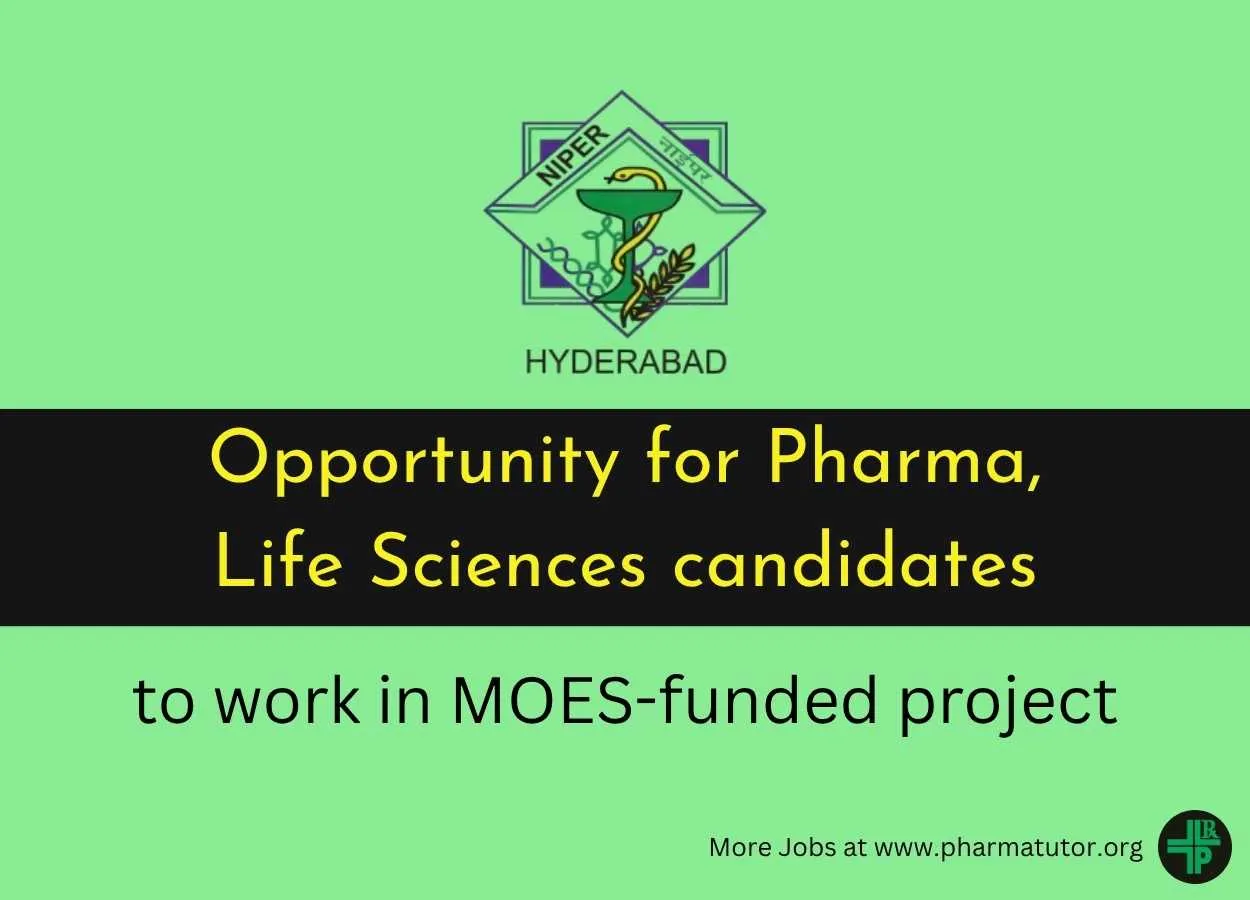 NIPER नाईपर

HYDERABAD

Opportunity for Pharma, Life Sciences candidates

to work in MOES-funded project

More Jobs at www.pharmatutor.org